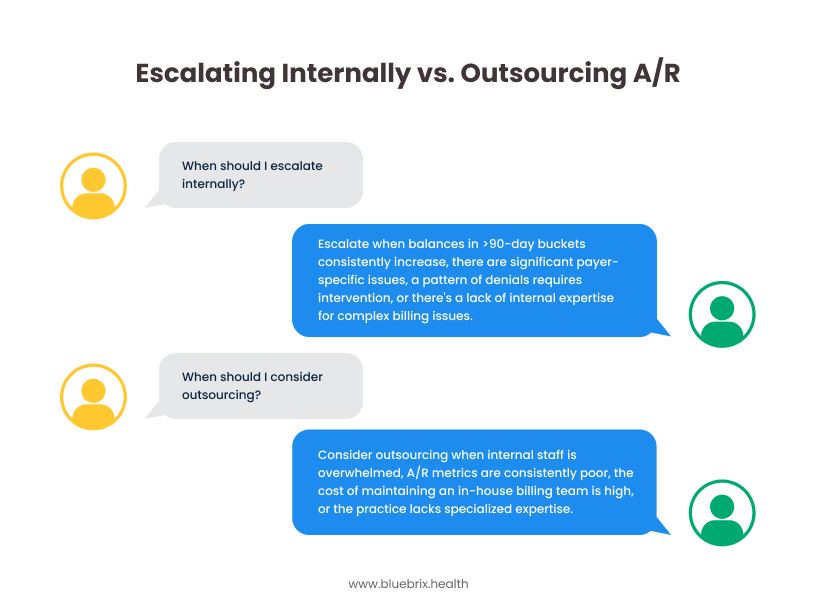 Escalating Internally vs. Outsourcing A/R

When should I escalate internally?

Escalate when balances in >90-day buckets consistently increase, there are significant payer-specific issues, a pattern of denials requires intervention, or there's a lack of internal expertise for complex billing issues.

When should I consider outsourcing?

Consider outsourcing when internal staff is overwhelmed, A/R metrics are consistently poor, the cost of maintaining an in-house billing team is high, or the practice lacks specialized expertise.

www.bluebrix.health